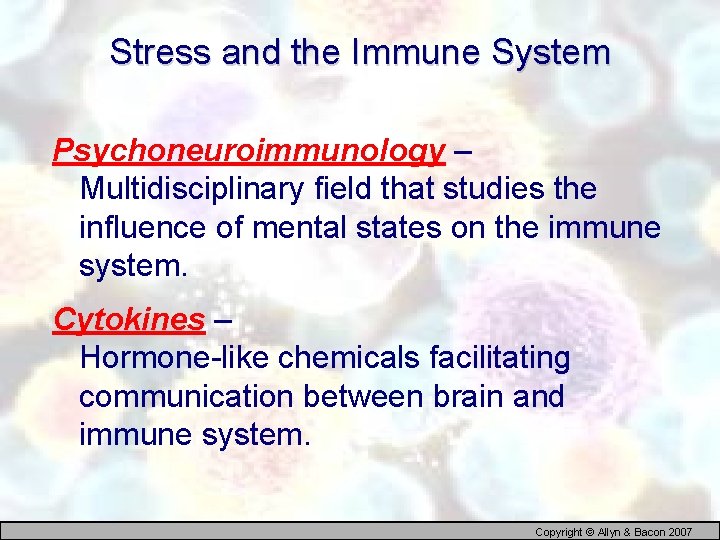 Stress and the Immune System

Psychoneuroimmunology – Multidisciplinary field that studies the influence of mental states on the immune system.

Cytokines – Hormone-like chemicals facilitating communication between brain and immune system.

Copyright © Allyn & Bacon 2007